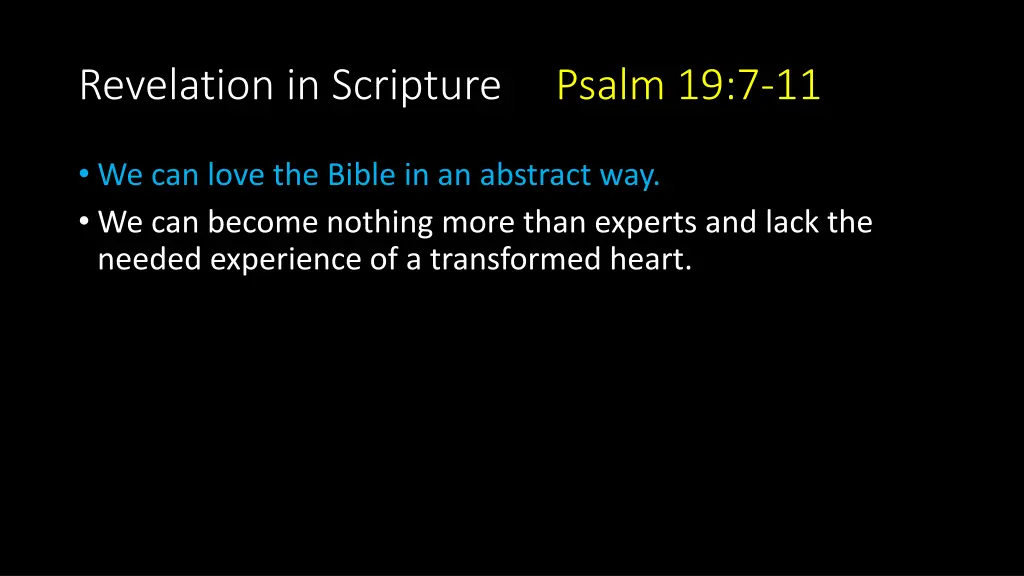 Revelation in Scripture Psalm 19:7-11

• We can love the Bible in an abstract way.
• We can become nothing more than experts and lack the needed experience of a transformed heart.